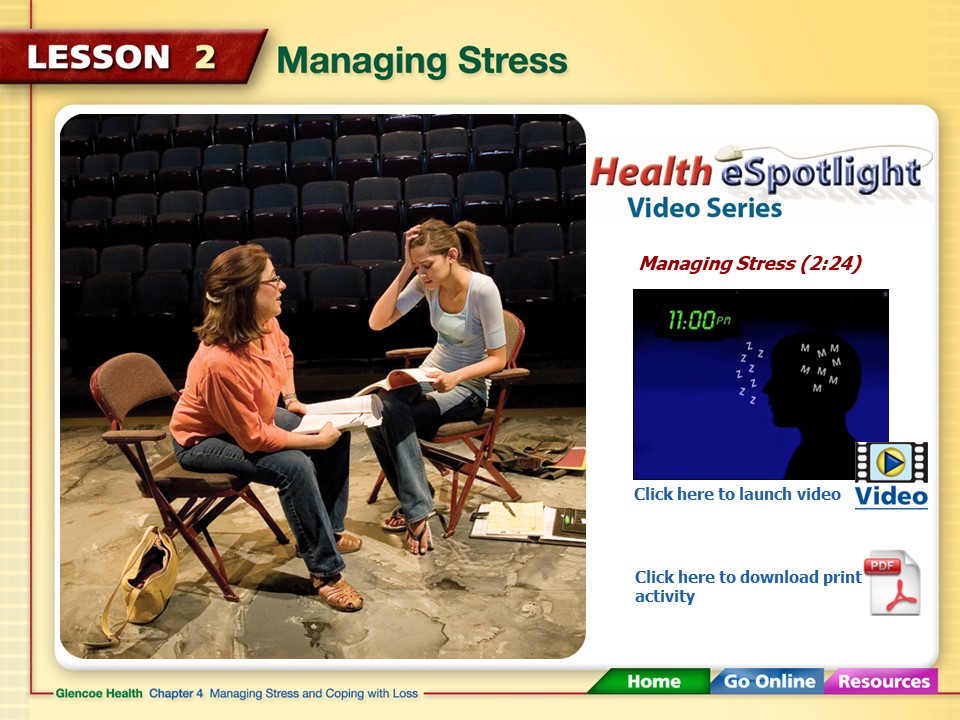 LESSON 2 Managing Stress

Health eSpotlight Video Series

Managing Stress (2:24)

11:00 PM

Z Z Z Z Z Z Z

M M M M M M M M

Click here to launch video

Video

Click here to download print activity

PDF

Glencoe Health Chapter 4 Managing Stress and Coping with Loss

Home Go Online Resources